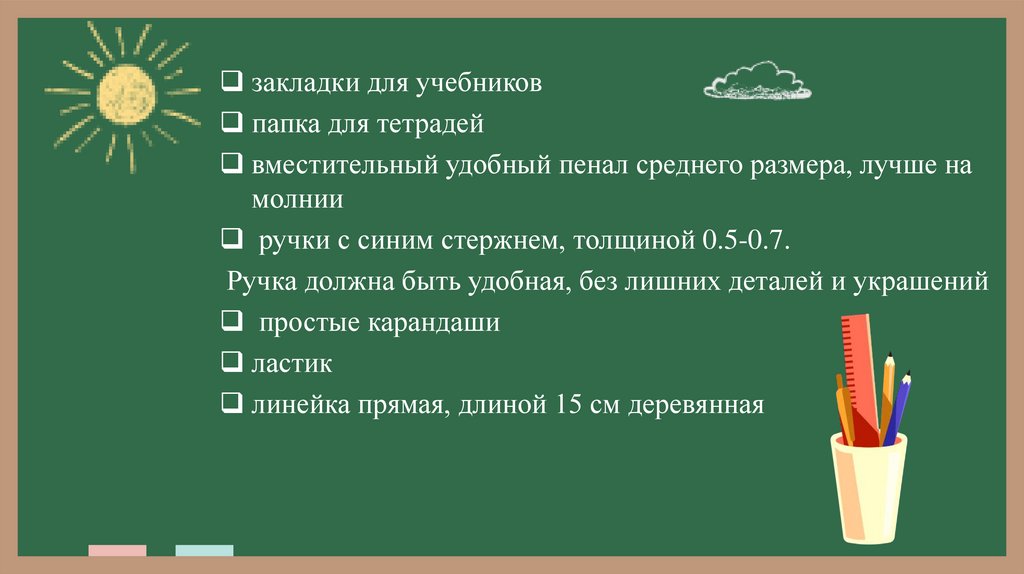 ❑ закладки для учебников
❑ папка для тетрадей
❑ вместительный удобный пенал среднего размера, лучше на молнии
❑ ручки с синим стержнем, толщиной 0.5-0.7.
Ручка должна быть удобная, без лишних деталей и украшений
❑ простые карандаши
❑ ластик
❑ линейка прямая, длиной 15 см деревянная